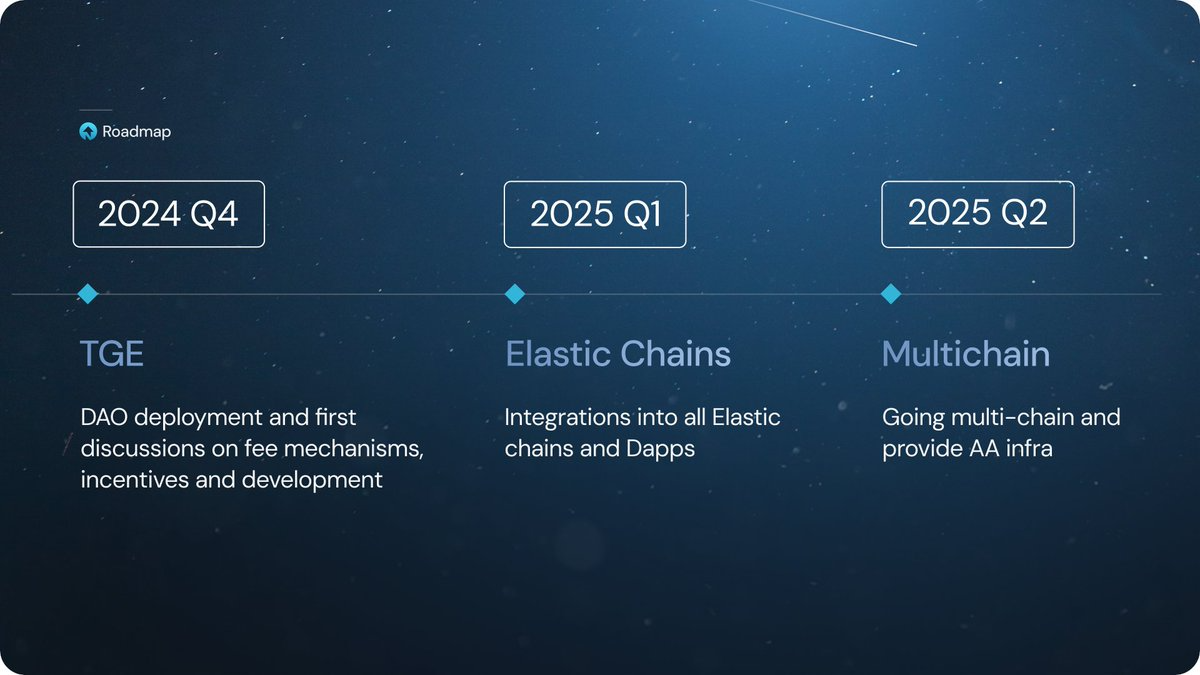 Roadmap

2024 Q4

TGE

DAO deployment and first discussions on fee mechanisms, incentives and development

2025 Q1

Elastic Chains

Integrations into all Elastic chains and Dapps

2025 Q2

Multichain

Going multi-chain and provide AA infra